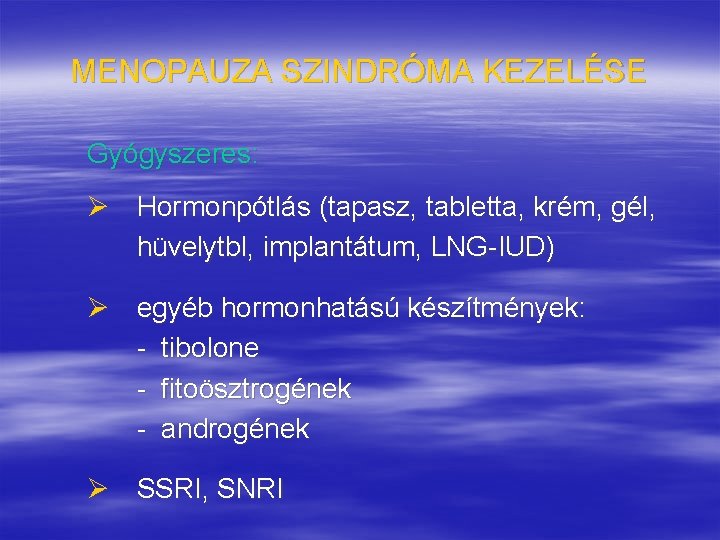 MENOPAUZA SZINDRÓMA KEZELÉSE

Gyógyszeres:

➢ Hormonpótlás (tapasz, tabletta, krém, gél, hüvelytbl, implantátum, LNG-IUD)

➢ egyéb hormonhatású készítmények:
- tibolone
- fitoösztrogének
- androgének

➢ SSRI, SNRI